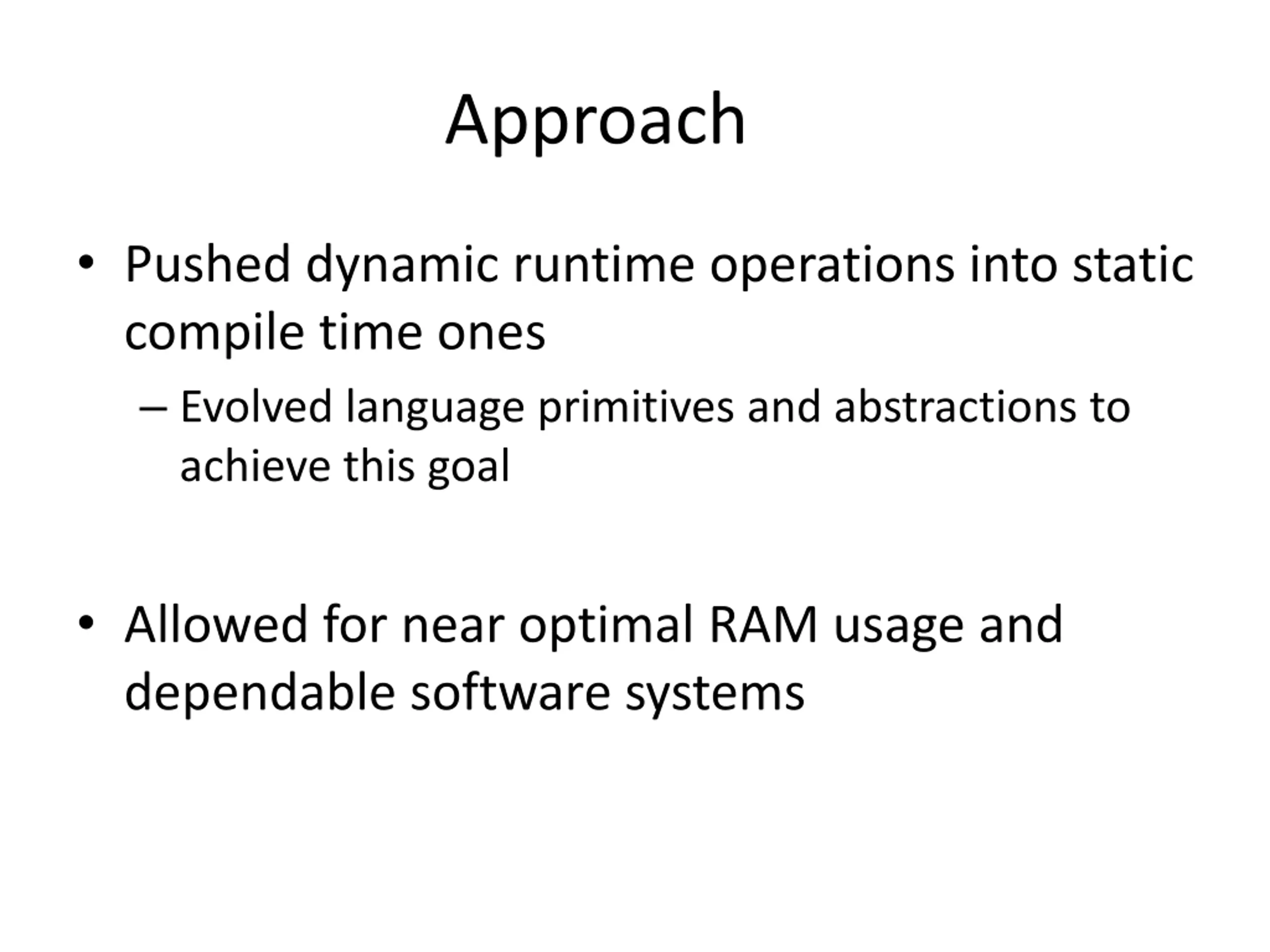 Approach

• Pushed dynamic runtime operations into static compile time ones
– Evolved language primitives and abstractions to achieve this goal

• Allowed for near optimal RAM usage and dependable software systems